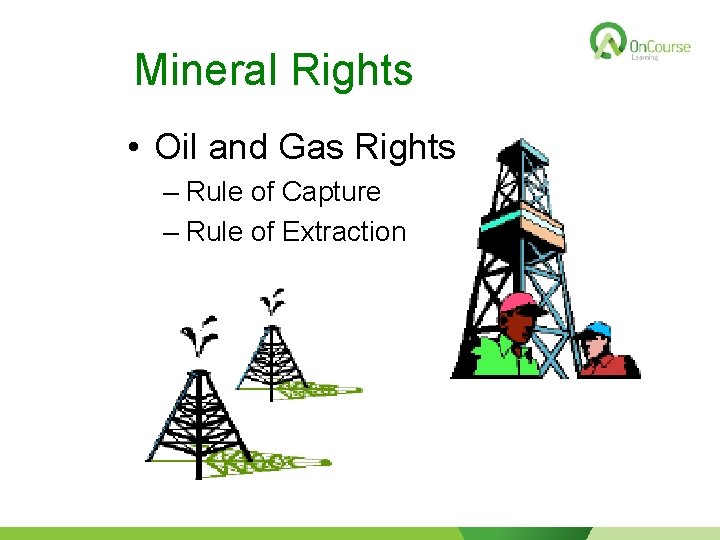 OnCourse Learning

Mineral Rights

• Oil and Gas Rights
– Rule of Capture
– Rule of Extraction